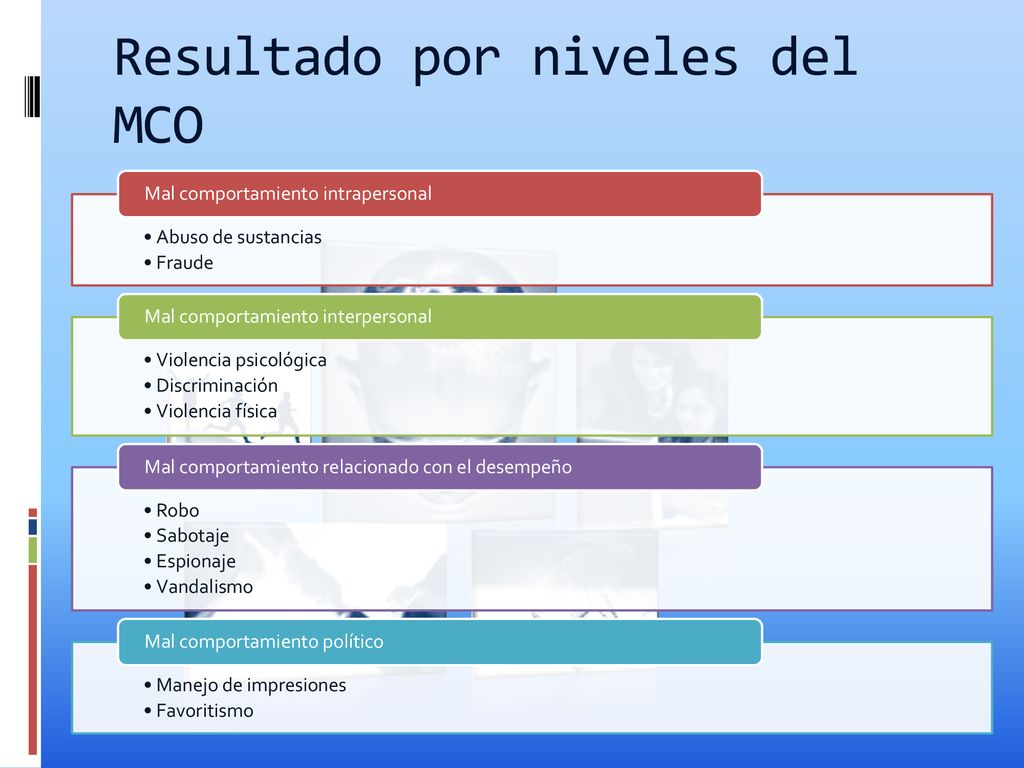 Resultado por niveles del MCO

Mal comportamiento intrapersonal

• Abuso de sustancias
• Fraude

Mal comportamiento interpersonal

• Violencia psicológica
• Discriminación
• Violencia física

Mal comportamiento relacionado con el desempeño

• Robo
• Sabotaje
• Espionaje
• Vandalismo

Mal comportamiento político

• Manejo de impresiones
• Favoritismo